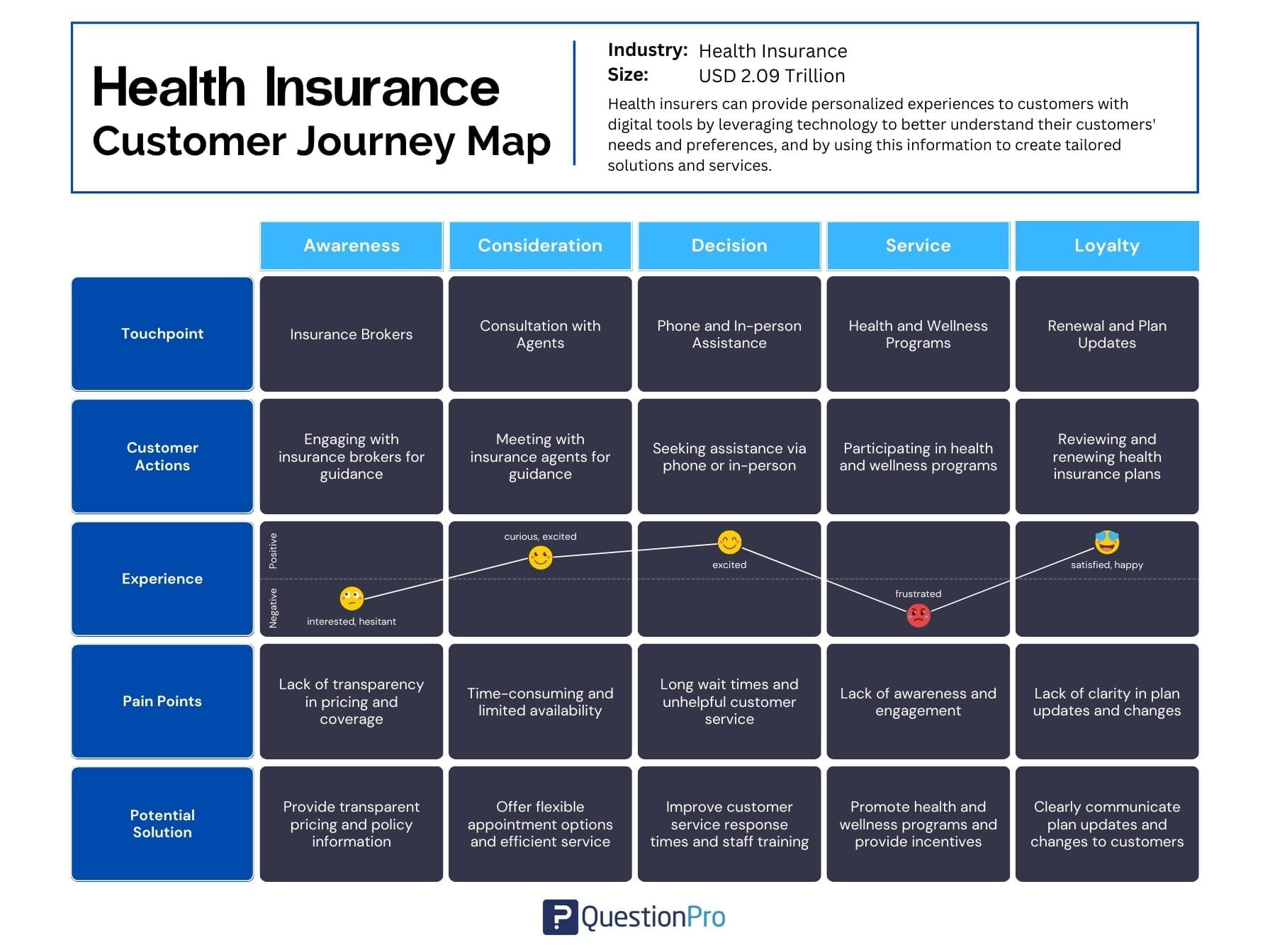 Health Insurance
Customer Journey Map

Industry: Health Insurance
Size: USD 2.09 Trillion

Health insurers can provide personalized experiences to customers with digital tools by leveraging technology to better understand their customers' needs and preferences, and by using this information to create tailored solutions and services.

| | Awareness | Consideration | Decision | Service | Loyalty |
|---|---|---|---|---|---|
| Touchpoint | Insurance Brokers | Consultation with Agents | Phone and In-person Assistance | Health and Wellness Programs | Renewal and Plan Updates |
| Customer Actions | Engaging with insurance brokers for guidance | Meeting with insurance agents for guidance | Seeking assistance via phone or in-person | Participating in health and wellness programs | Reviewing and renewing health insurance plans |
| Experience | Positive Negative interested, hesitant | curious, excited | excited | frustrated | satisfied, happy |
| Pain Points | Lack of transparency in pricing and coverage | Time-consuming and limited availability | Long wait times and unhelpful customer service | Lack of awareness and engagement | Lack of clarity in plan updates and changes |
| Potential Solution | Provide transparent pricing and policy information | Offer flexible appointment options and efficient service | Improve customer service response times and staff training | Promote health and wellness programs and provide incentives | Clearly communicate plan updates and changes to customers |

QuestionPro